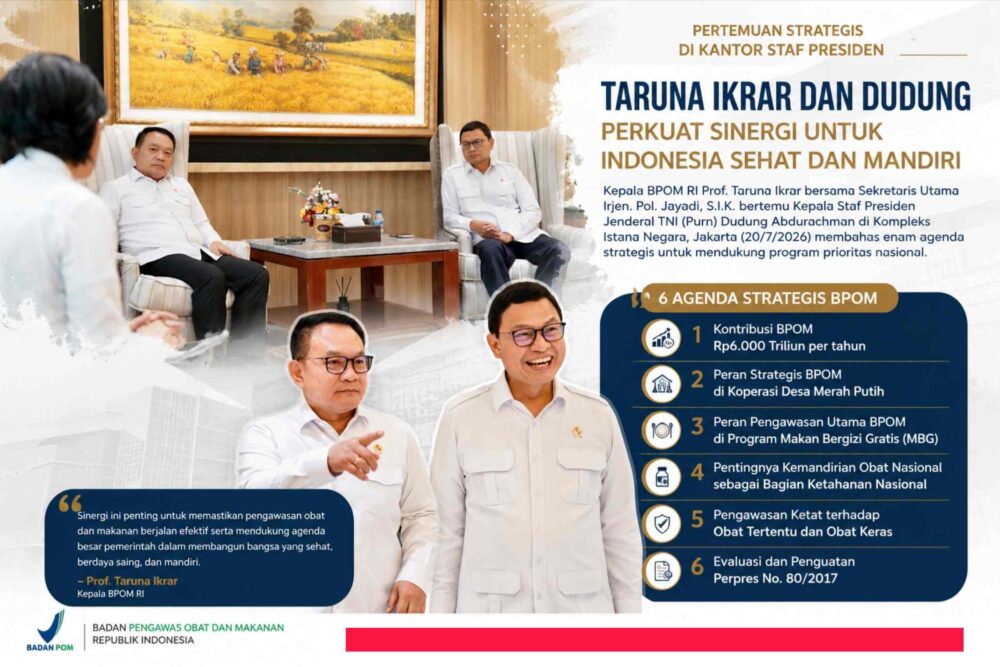 PERTEMUAN STRATEGIS
DI KANTOR STAF PRESIDEN

TARUNA IKRAR DAN DUDUNG
PERKUAT SINERGI UNTUK
INDONESIA SEHAT DAN MANDIRI

Kepala BPOM RI Prof. Taruna Ikrar bersama Sekretaris Utama Irjen. Pol. Jayadi, S.I.K. bertemu Kepala Staf Presiden Jenderal TNI (Purn) Dudung Abdurachman di Kompleks Istana Negara, Jakarta (20/7/2026) membahas enam agenda strategis untuk mendukung program prioritas nasional.

6 AGENDA STRATEGIS BPOM

1 Kontribusi BPOM Rp6.000 Triliun per tahun

2 Peran Strategis BPOM di Koperasi Desa Merah Putih

3 Peran Pengawasan Utama BPOM di Program Makan Bergizi Gratis (MBG)

4 Pentingnya Kemandirian Obat Nasional sebagai Bagian Ketahanan Nasional

5 Pengawasan Ketat terhadap Obat Tertentu dan Obat Keras

6 Evaluasi dan Penguatan Perpres No. 80/2017

Sinergi ini penting untuk memastikan pengawasan obat dan makanan berjalan efektif serta mendukung agenda besar pemerintah dalam membangun bangsa yang sehat, berdaya saing, dan mandiri.
– Prof. Taruna Ikrar
Kepala BPOM RI

BADAN POM
BADAN PENGAWAS OBAT DAN MAKANAN
REPUBLIK INDONESIA